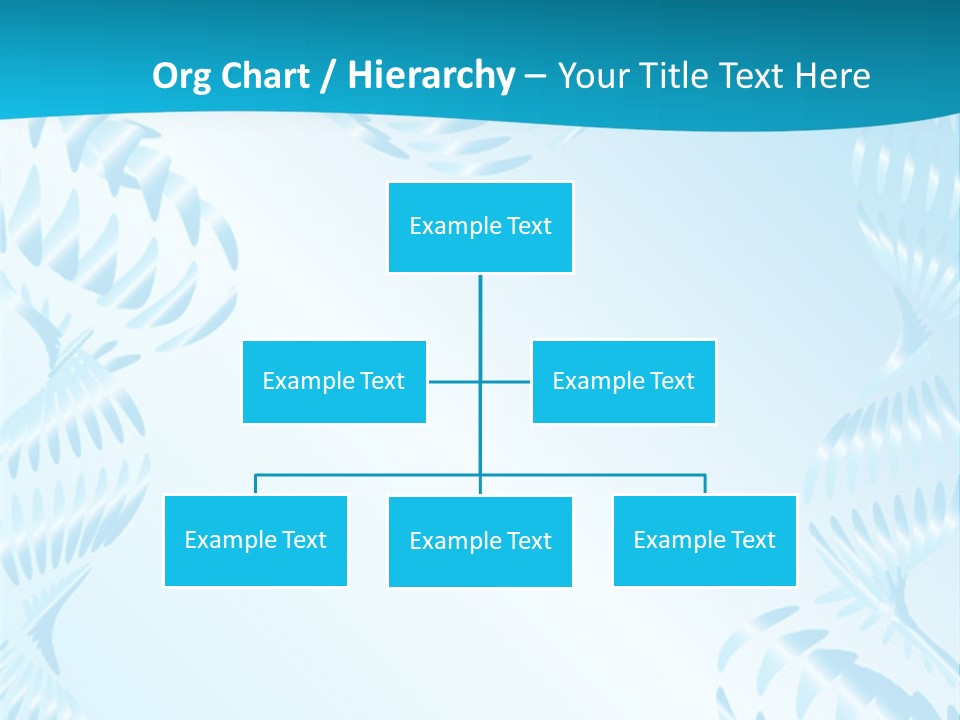 Org Chart / Hierarchy – Your Title Text Here

Example Text

Example Text

Example Text

Example Text

Example Text

Example Text